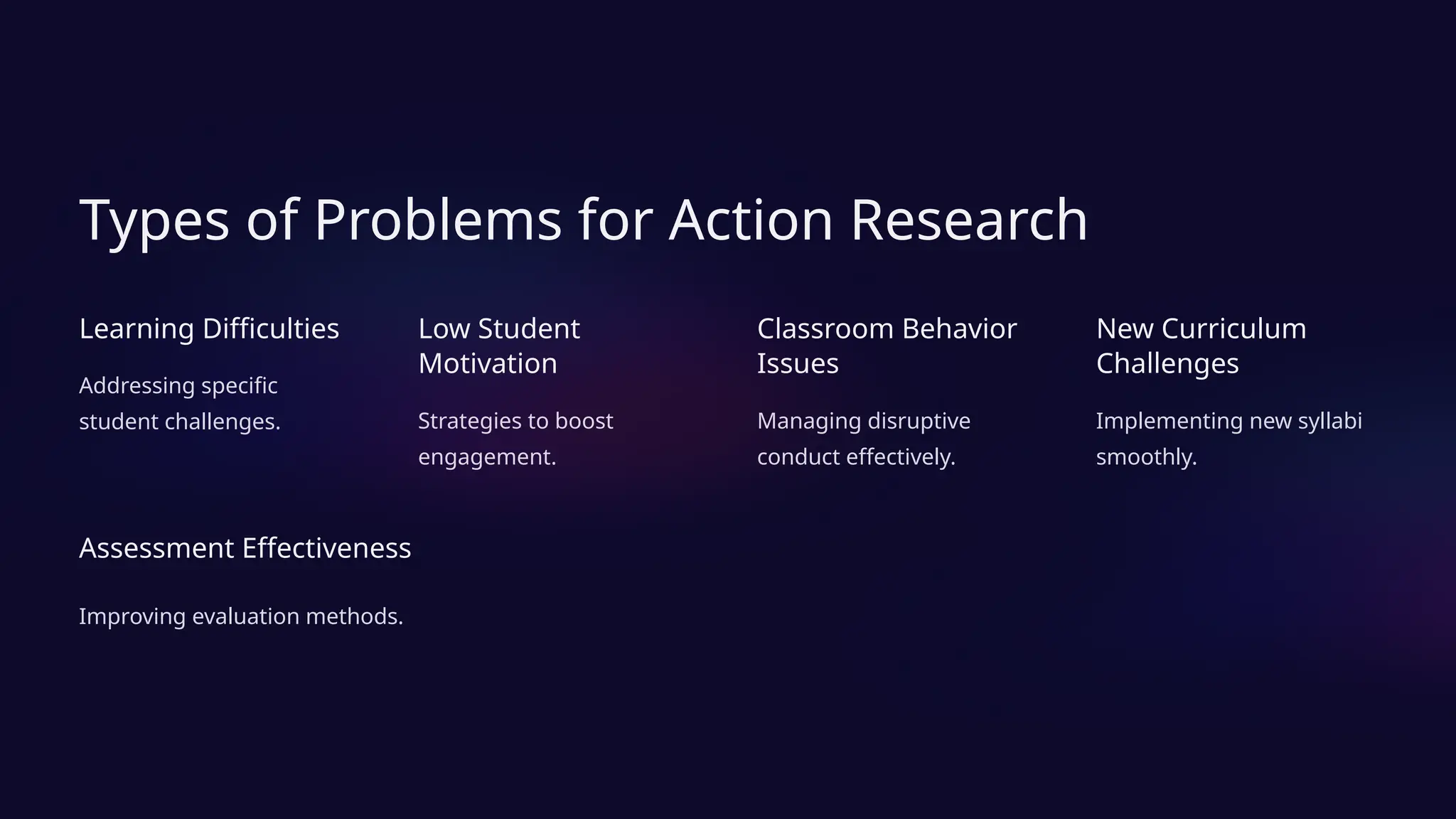 Types of Problems for Action Research

Learning Difficulties

Addressing specific student challenges.

Low Student Motivation

Strategies to boost engagement.

Classroom Behavior Issues

Managing disruptive conduct effectively.

New Curriculum Challenges

Implementing new syllabi smoothly.

Assessment Effectiveness

Improving evaluation methods.